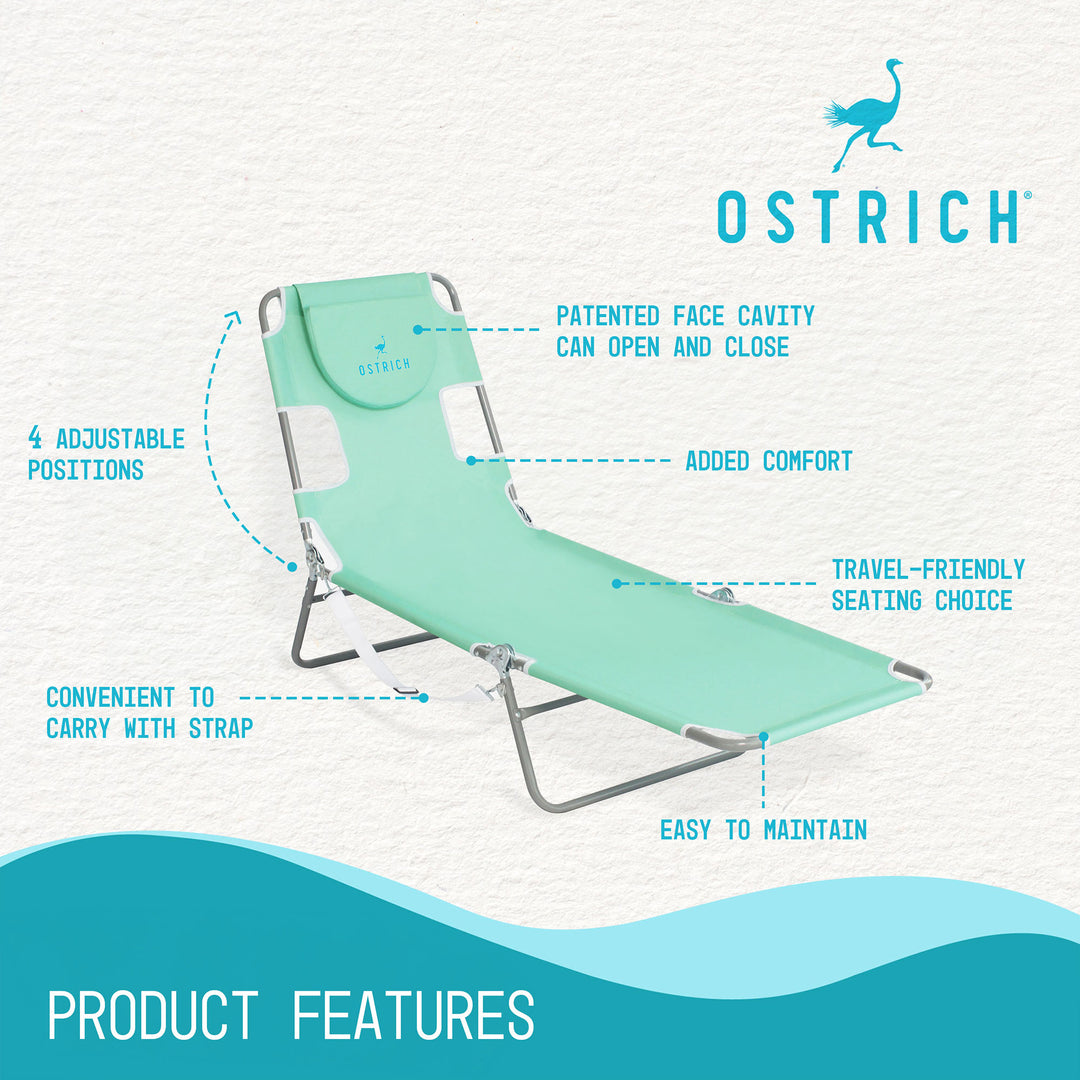 OSTRICH®

PATENTED FACE CAVITY CAN OPEN AND CLOSE

OSTRICH

4 ADJUSTABLE POSITIONS

ADDED COMFORT

TRAVEL-FRIENDLY SEATING CHOICE

CONVENIENT TO CARRY WITH STRAP

EASY TO MAINTAIN

PRODUCT FEATURES